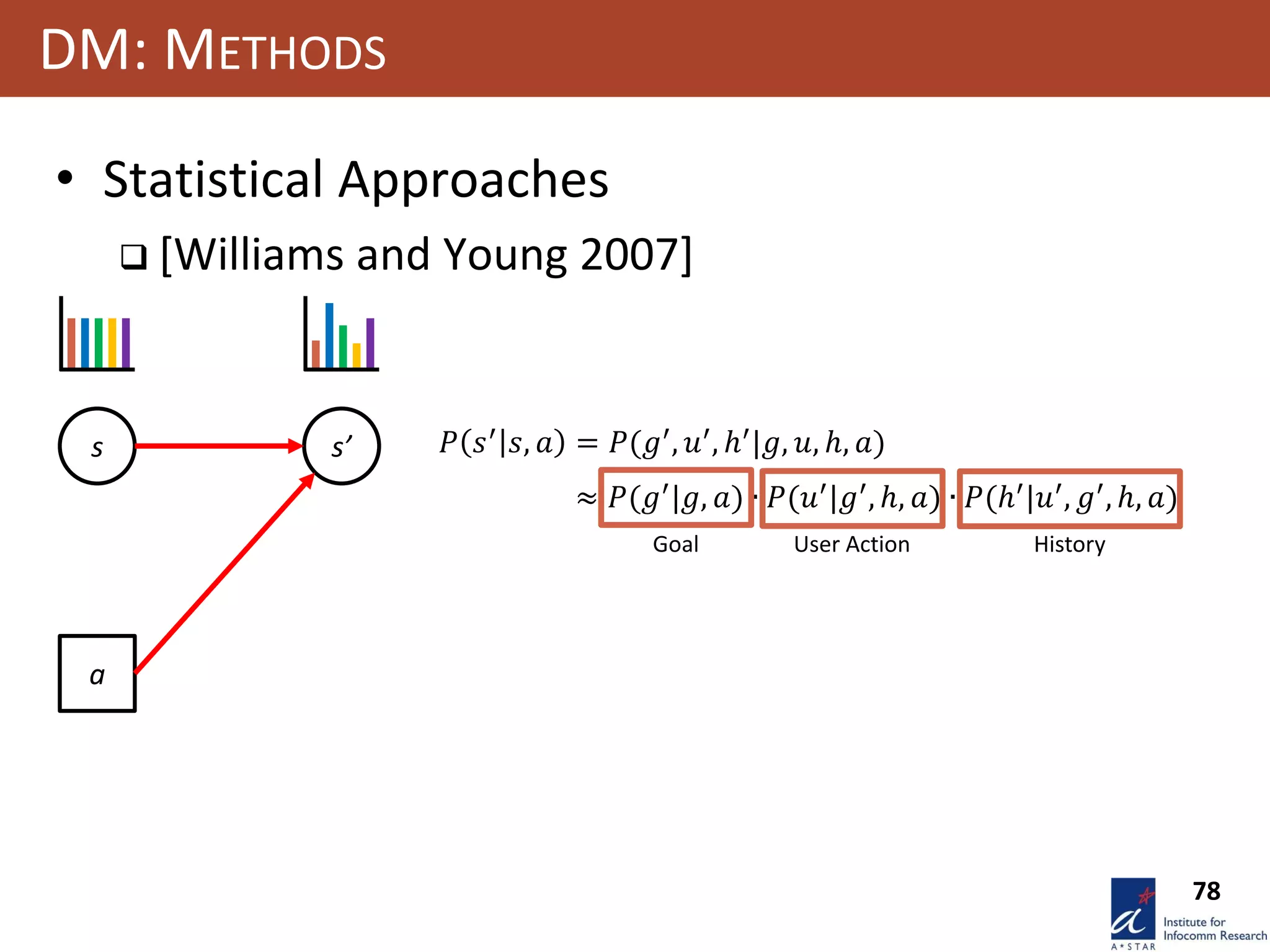 DM: METHODS

• Statistical Approaches

❑ [Williams and Young 2007]

s

s'

a

$P(s'|s,a) = P(g',u',h'|g,u,h,a)$

$\approx P(g'|g,a) \cdot P(u'|g',h,a) \cdot P(h'|u',g',h,a)$

Goal

User Action

History

78

A*STAR

Institute for Infocomm Research